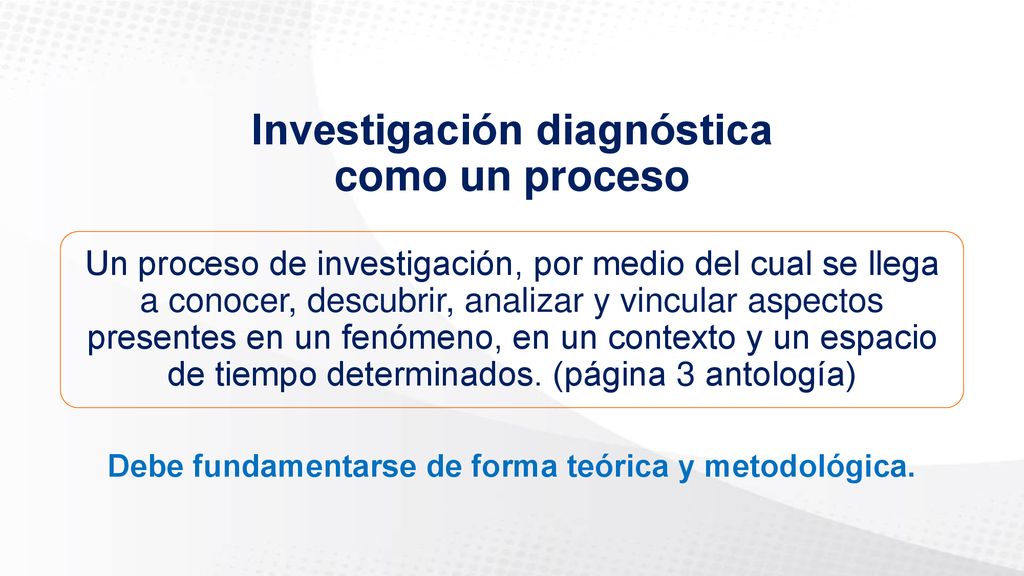 Investigación diagnóstica como un proceso

Un proceso de investigación, por medio del cual se llega a conocer, descubrir, analizar y vincular aspectos presentes en un fenómeno, en un contexto y un espacio de tiempo determinados. (página 3 antología)

Debe fundamentarse de forma teórica y metodológica.